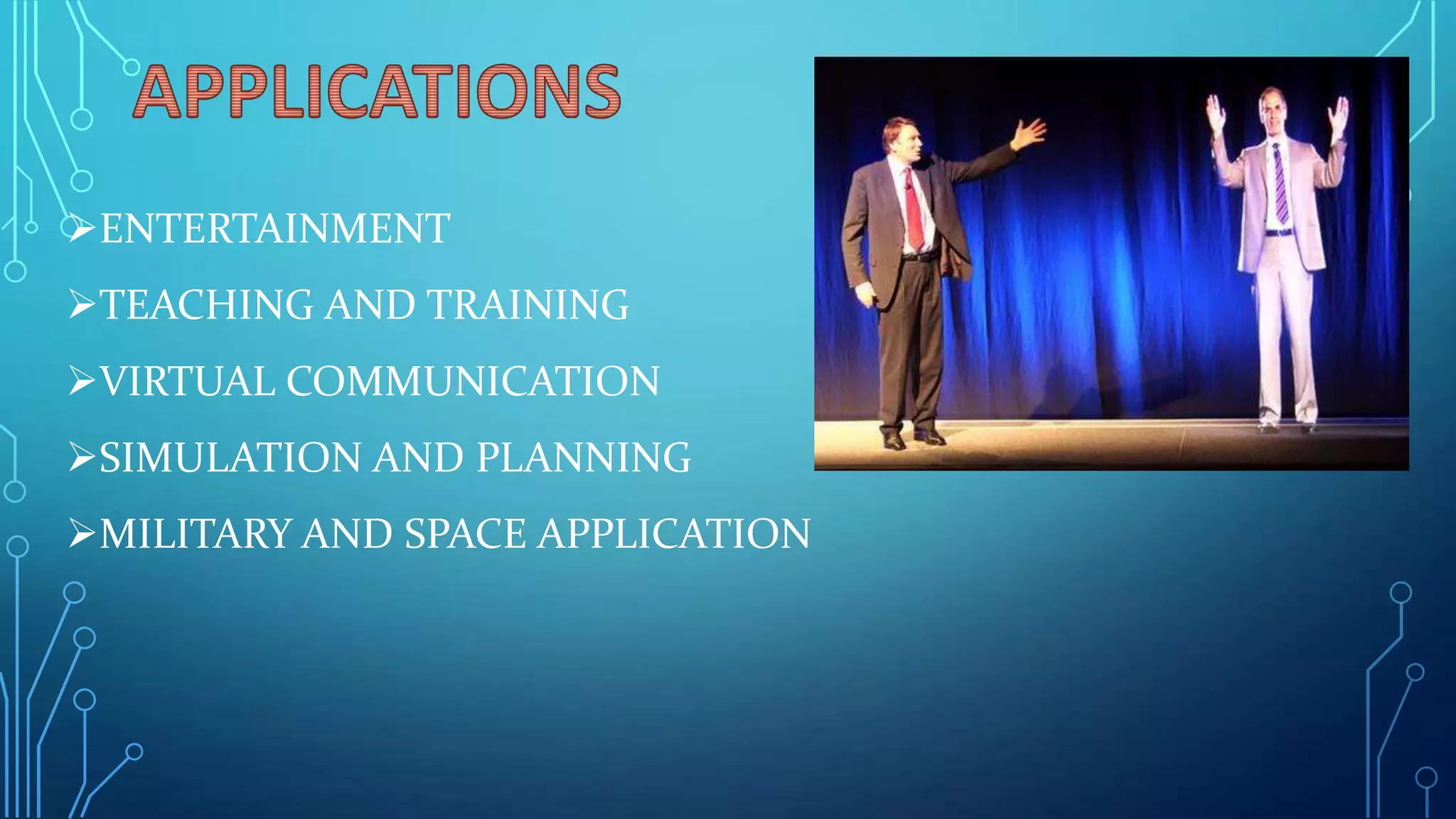 APPLICATIONS

➢ENTERTAINMENT

➢TEACHING AND TRAINING

➢VIRTUAL COMMUNICATION

➢SIMULATION AND PLANNING

➢MILITARY AND SPACE APPLICATION